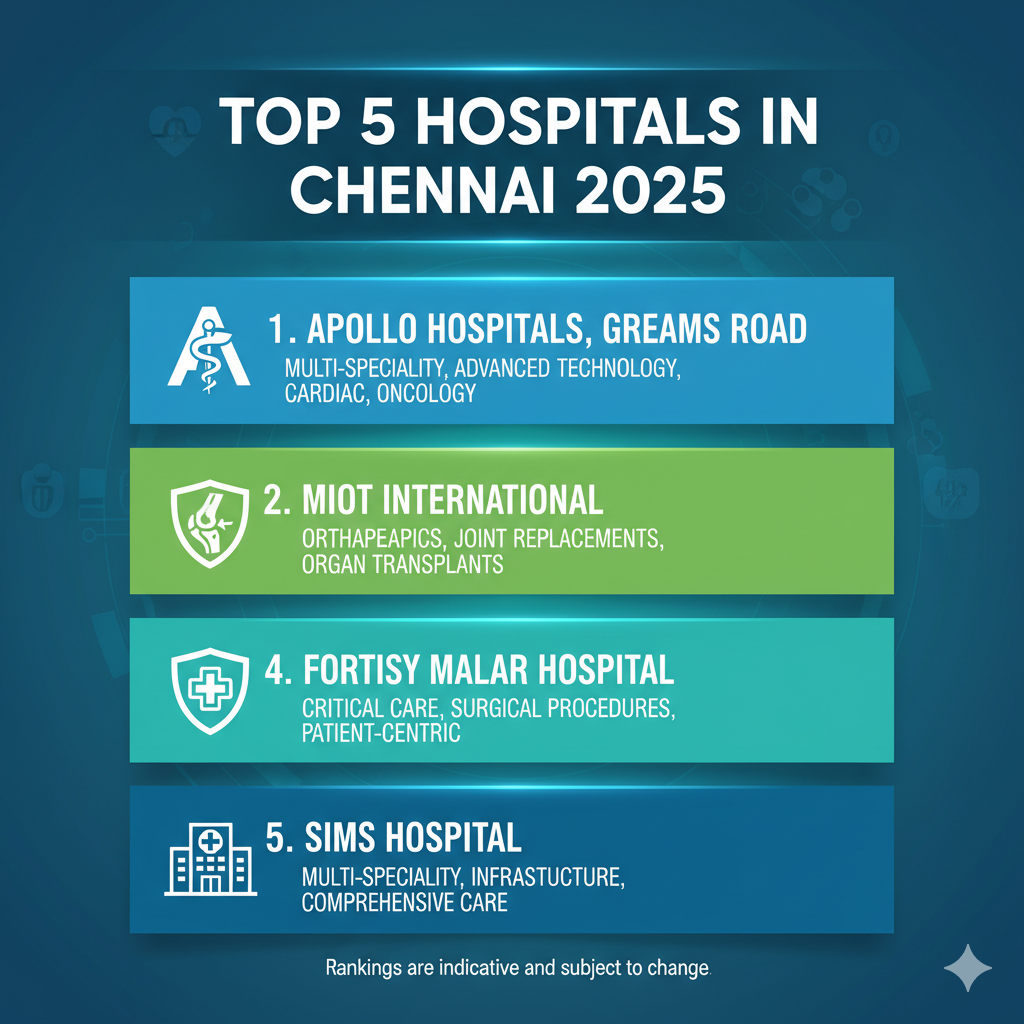 TOP 5 HOSPITALS IN CHENNAI 2025

1. APOLLO HOSPITALS, GREAMS ROAD
MULTI-SPECIALITY, ADVANCED TECHNOLOGY, CARDIAC, ONCOLOGY

2. MIOT INTERNATIONAL
ORTHAPEAPICS, JOINT REPLACEMENTS, ORGAN TRANSPLANTS

4. FORTISY MALAR HOSPITAL
CRITICAL CARE, SURGICAL PROCEDURES, PATIENT-CENTRIC

5. SIMS HOSPITAL
MULTI-SPECIALITY, INFRASTUCTURE, COMPREHENSIVE CARE

Rankings are indicative and subject to change.